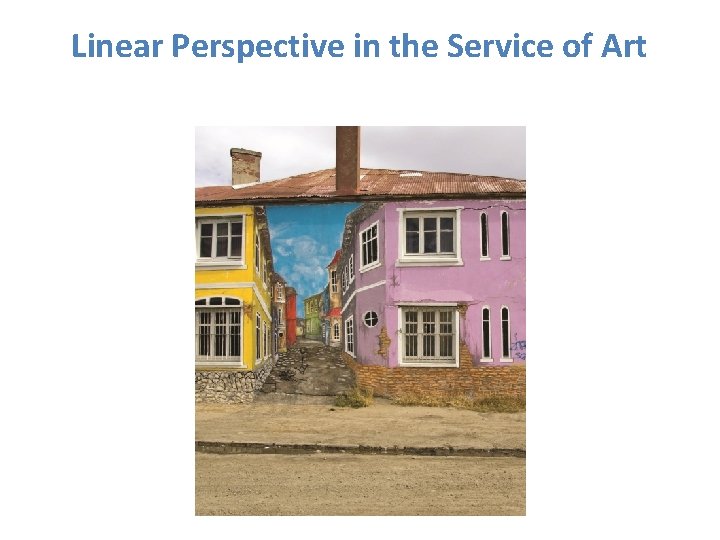 Linear Perspective in the Service of Art